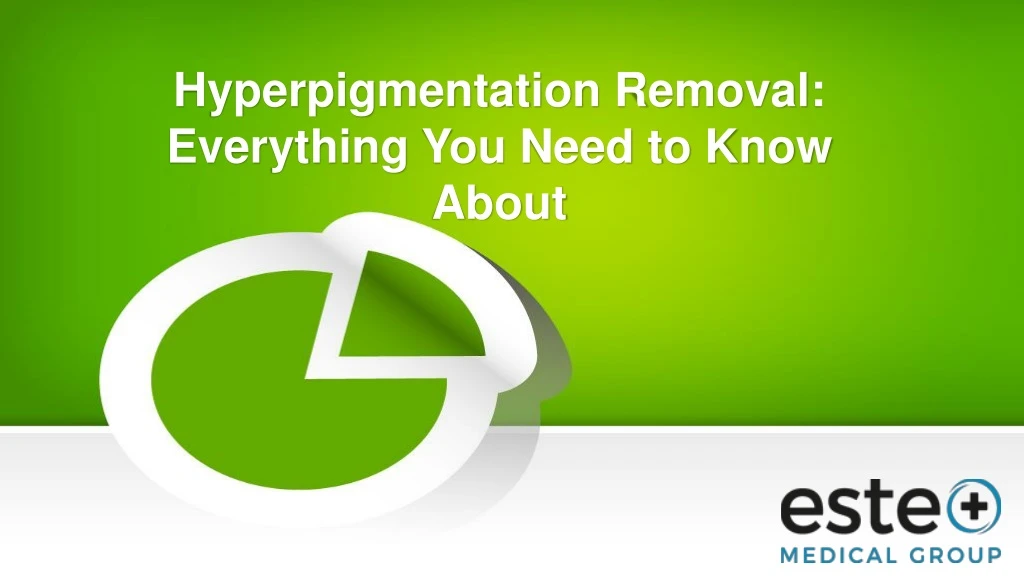 Hyperpigmentation Removal: Everything You Need to Know About

este
MEDICAL GROUP